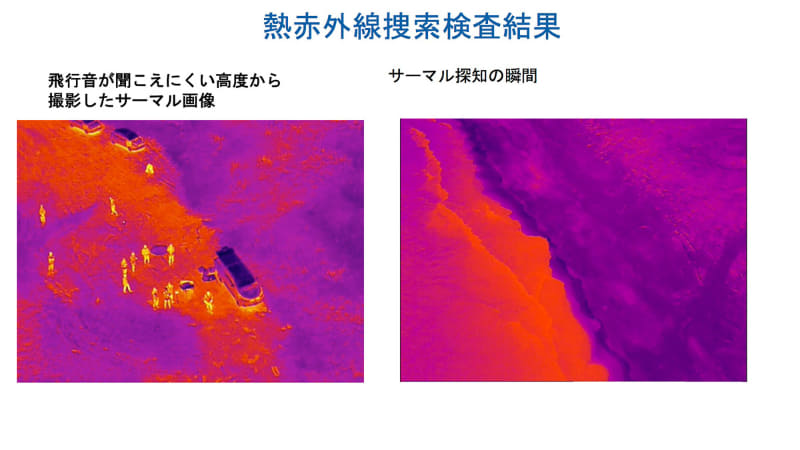 熱赤外線捜索検査結果

飛行音が聞こえにくい高度から撮影したサーマル画像

サーマル探知の瞬間